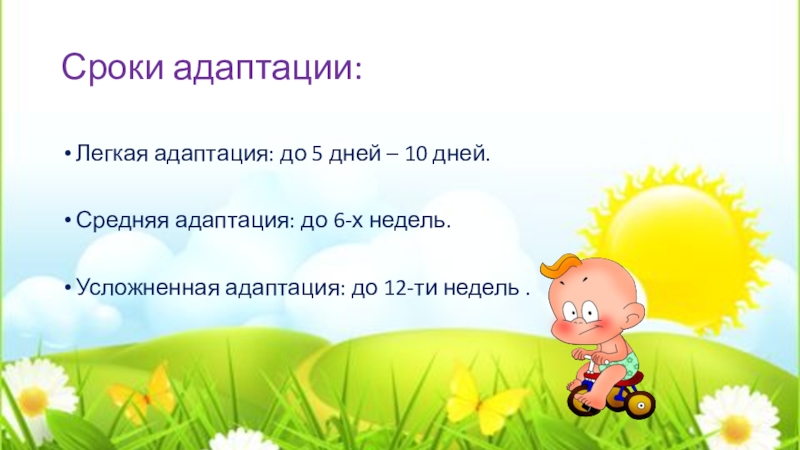 Сроки адаптации:

• Легкая адаптация: до 5 дней – 10 дней.

• Средняя адаптация: до 6-х недель.

• Усложненная адаптация: до 12-ти недель .